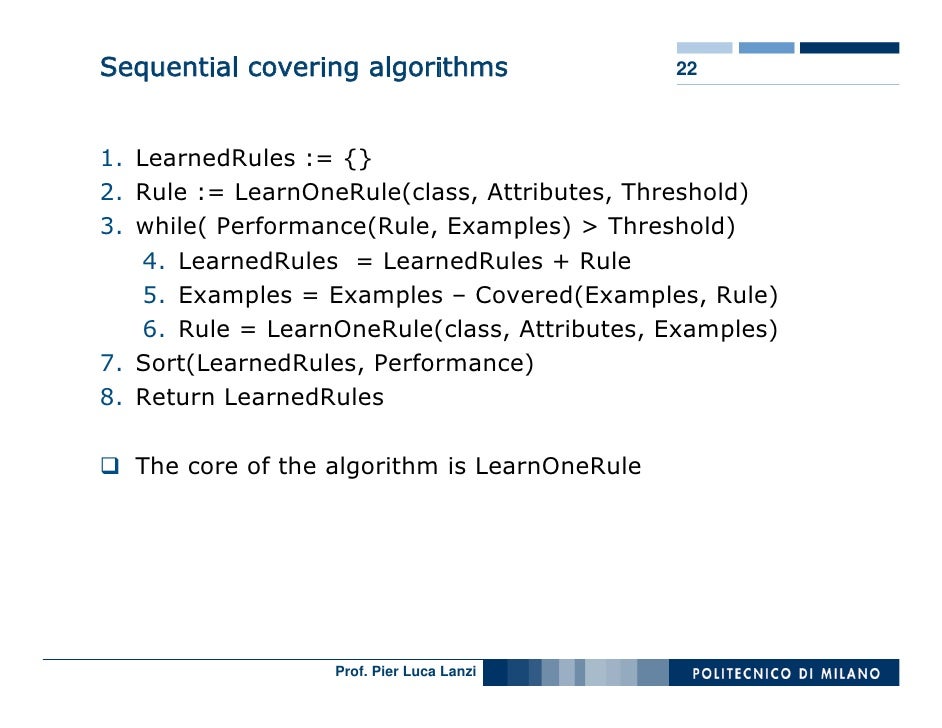 Sequential covering algorithms

22

1. LearnedRules := {}
2. Rule := LearnOneRule(class, Attributes, Threshold)
3. while( Performance(Rule, Examples) > Threshold)
4. LearnedRules = LearnedRules + Rule
5. Examples = Examples – Covered(Examples, Rule)
6. Rule = LearnOneRule(class, Attributes, Examples)
7. Sort(LearnedRules, Performance)
8. Return LearnedRules

❑ The core of the algorithm is LearnOneRule

Prof. Pier Luca Lanzi

POLITECNICO DI MILANO